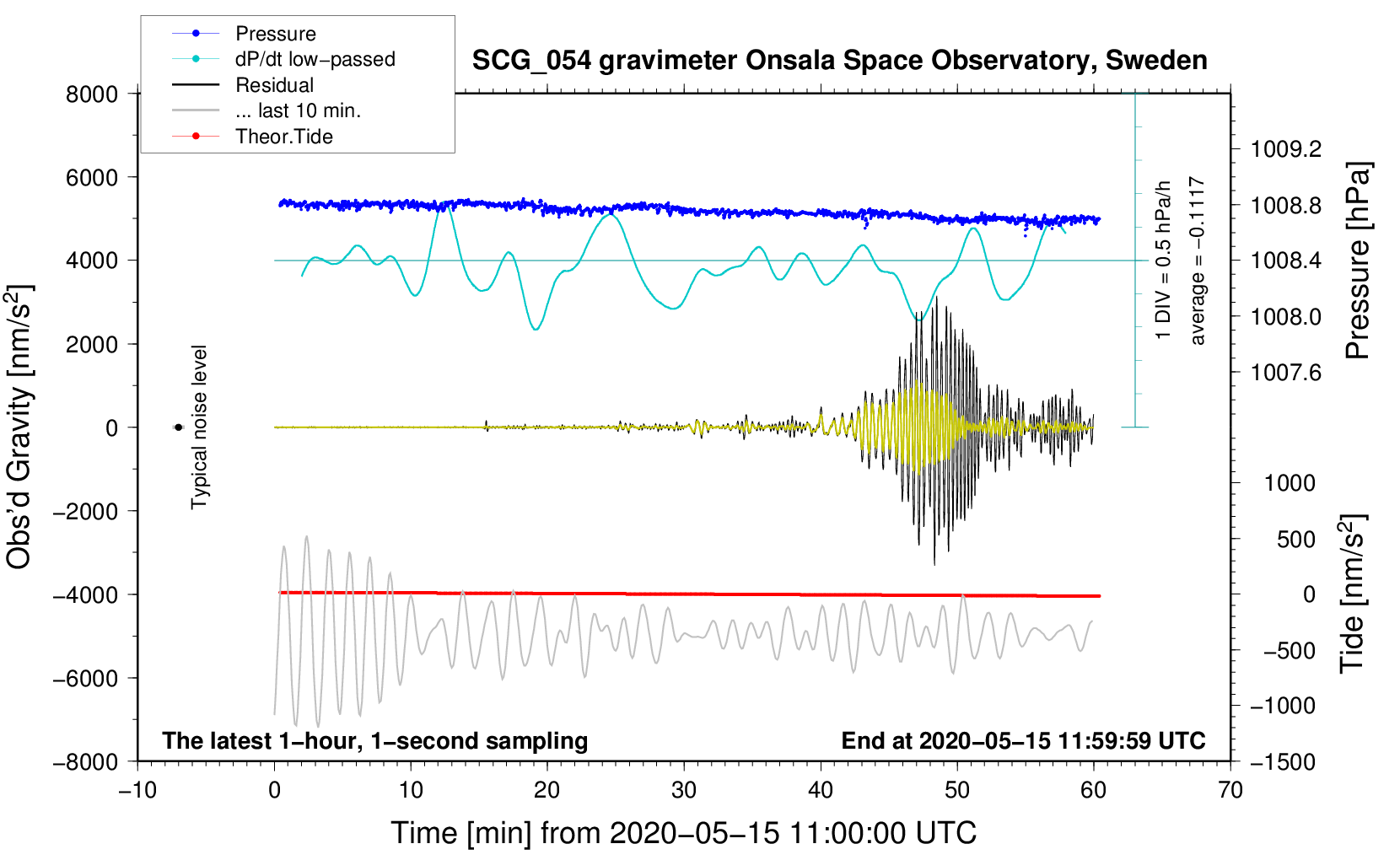 Pressure
dP/dt low−passed
Residual
... last 10 min.
Theor.Tide

SCG_054 gravimeter Onsala Space Observatory, Sweden

8000
6000
4000
2000
0
−2000
−4000
−6000
−8000

Obs'd Gravity [nm/s$^2$]

Typical noise level

1 DIV = 0.5 hPa/h
average = −0.1117

1009.2
1008.8
1008.4
1008.0
1007.6

Pressure [hPa]

1000
500
0
−500
−1000
−1500

Tide [nm/s$^2$]

The latest 1−hour, 1−second sampling

End at 2020−05−15 11:59:59 UTC

−10
0
10
20
30
40
50
60
70

Time [min] from 2020−05−15 11:00:00 UTC